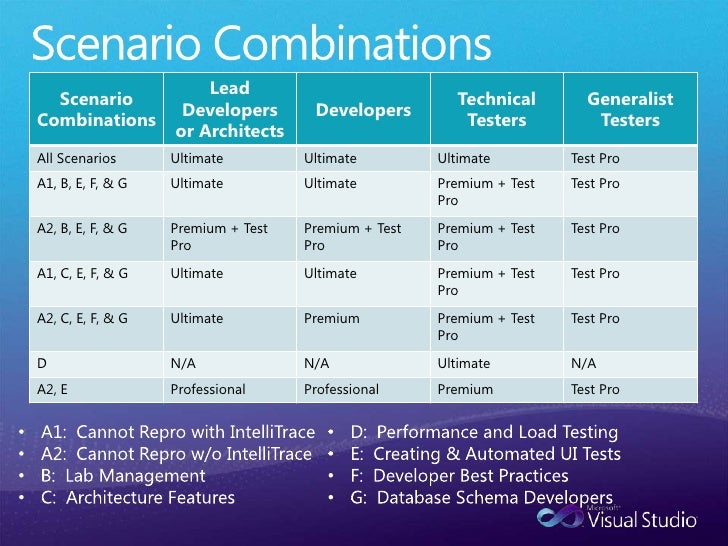 Scenario Combinations

| Scenario Combinations | Lead Developers or Architects | Developers | Technical Testers | Generalist Testers |
|---|---|---|---|---|
| All Scenarios | Ultimate | Ultimate | Ultimate | Test Pro |
| A1, B, E, F, & G | Ultimate | Ultimate | Premium + Test Pro | Test Pro |
| A2, B, E, F, & G | Premium + Test Pro | Premium + Test Pro | Premium + Test Pro | Test Pro |
| A1, C, E, F, & G | Ultimate | Ultimate | Premium + Test Pro | Test Pro |
| A2, C, E, F, & G | Ultimate | Premium | Premium + Test Pro | Test Pro |
| D | N/A | N/A | Ultimate | N/A |
| A2, E | Professional | Professional | Premium | Test Pro |

• A1: Cannot Repro with IntelliTrace
• A2: Cannot Repro w/o IntelliTrace
• B: Lab Management
• C: Architecture Features

• D: Performance and Load Testing
• E: Creating & Automated UI Tests
• F: Developer Best Practices
• G: Database Schema Developers

Microsoft Visual Studio